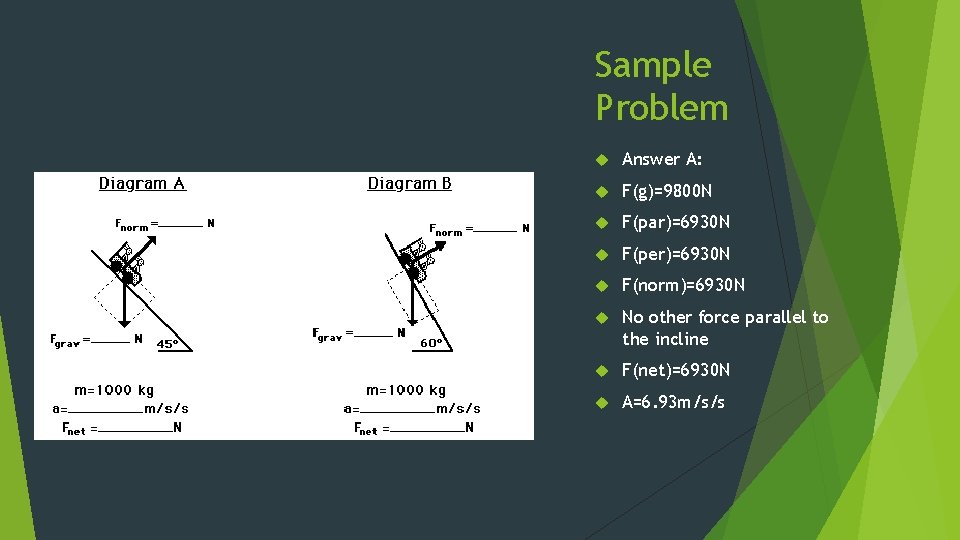 Sample Problem

Diagram A

$F_{norm}$ =______ N

$F_{grav}$ =______ N

45°

m=1000 kg
a=__________m/s/s
$F_{net}$ =__________N

Diagram B

$F_{norm}$ =______ N

$F_{grav}$ =______ N

60°

m=1000 kg
a=__________m/s/s
$F_{net}$ =__________N

Answer A:

F(g)=9800N

F(par)=6930N

F(per)=6930N

F(norm)=6930N

No other force parallel to the incline

F(net)=6930N

A=6.93m/s/s